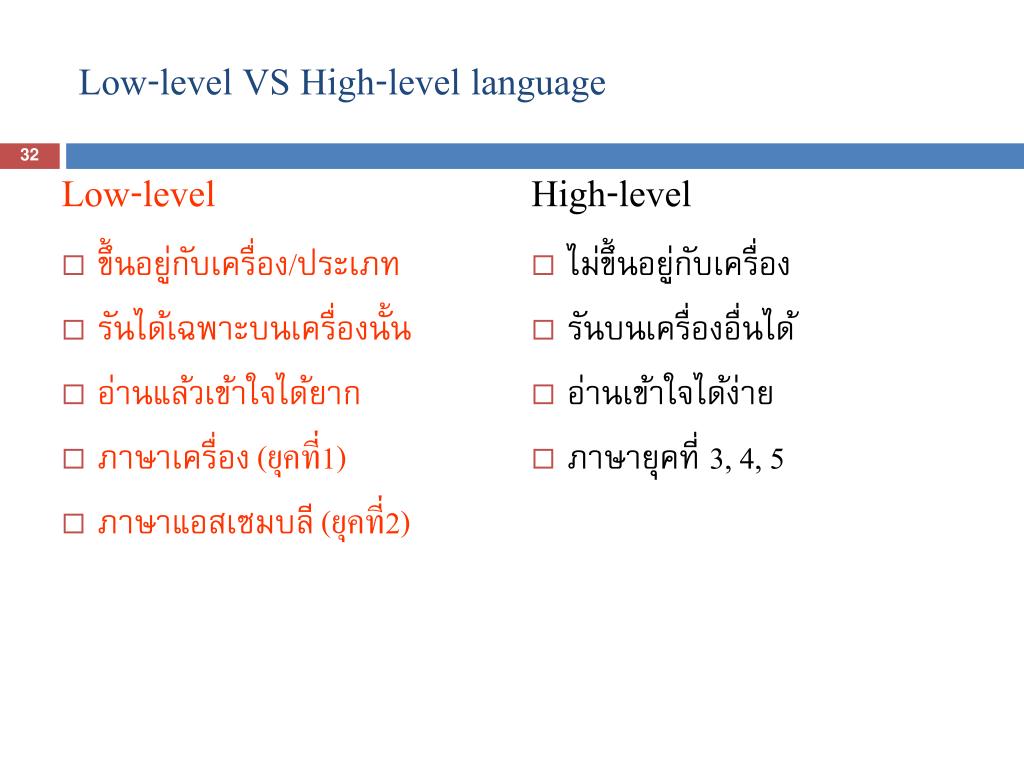 Low-level VS High-level language

32

Low-level

□ ขึ้นอยู่กับเครื่อง/ประเภท

□ รันได้เฉพาะบนเครื่องนั้น

□ อ่านแล้วเข้าใจได้ยาก

□ ภาษาเครื่อง (ยุคที่1)

□ ภาษาแอสเซมบลี (ยุคที่2)

High-level

□ ไม่ขึ้นอยู่กับเครื่อง

□ รันบนเครื่องอื่นได้

□ อ่านเข้าใจได้ง่าย

□ ภาษายุคที่ 3, 4, 5